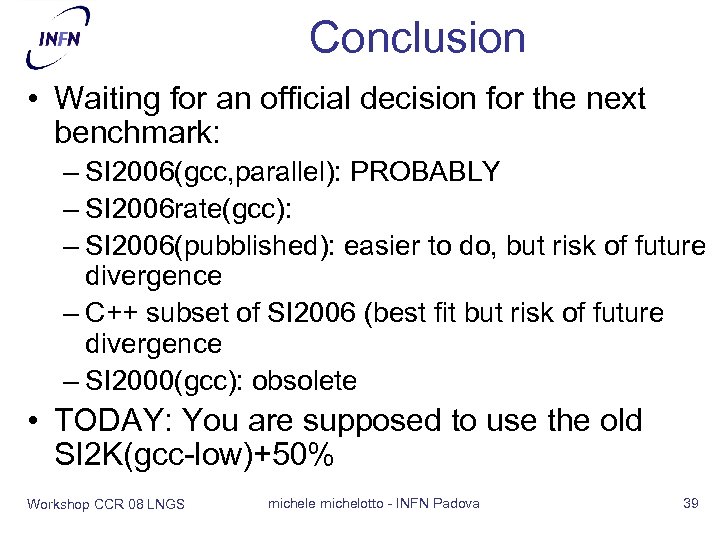 INFN

Conclusion

• Waiting for an official decision for the next benchmark:
– SI2006(gcc,parallel): PROBABLY
– SI2006rate(gcc):
– SI2006(pubblished): easier to do, but risk of future divergence
– C++ subset of SI2006 (best fit but risk of future divergence
– SI2000(gcc): obsolete
• TODAY: You are supposed to use the old SI2K(gcc-low)+50%

Workshop CCR 08 LNGS michele michelotto - INFN Padova 39